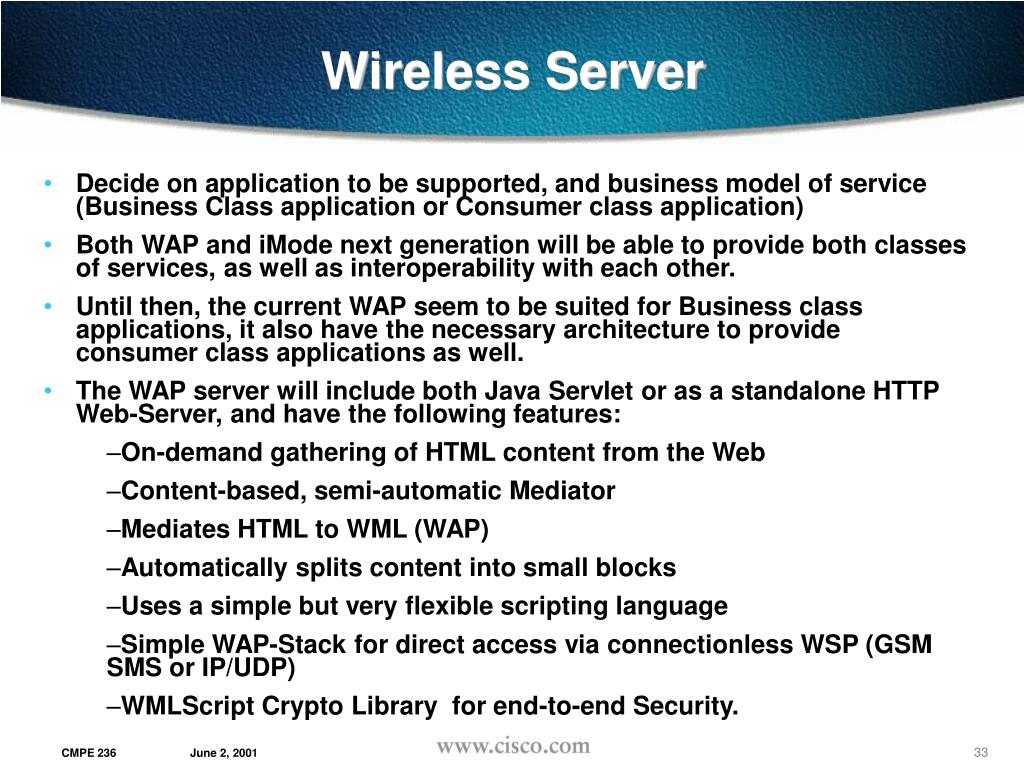 Wireless Server

• Decide on application to be supported, and business model of service (Business Class application or Consumer class application)
• Both WAP and iMode next generation will be able to provide both classes of services, as well as interoperability with each other.
• Until then, the current WAP seem to be suited for Business class applications, it also have the necessary architecture to provide consumer class applications as well.
• The WAP server will include both Java Servlet or as a standalone HTTP Web-Server, and have the following features:
–On-demand gathering of HTML content from the Web
–Content-based, semi-automatic Mediator
–Mediates HTML to WML (WAP)
–Automatically splits content into small blocks
–Uses a simple but very flexible scripting language
–Simple WAP-Stack for direct access via connectionless WSP (GSM SMS or IP/UDP)
–WMLScript Crypto Library for end-to-end Security.

CMPE 236 June 2, 2001 www.cisco.com 33